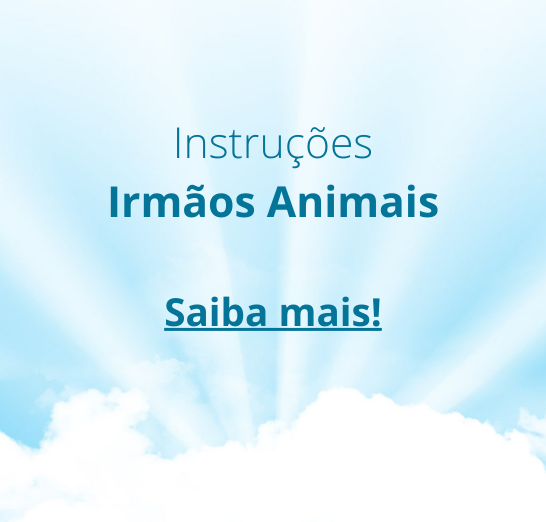 Instruções
Irmãos Animais

Saiba mais!